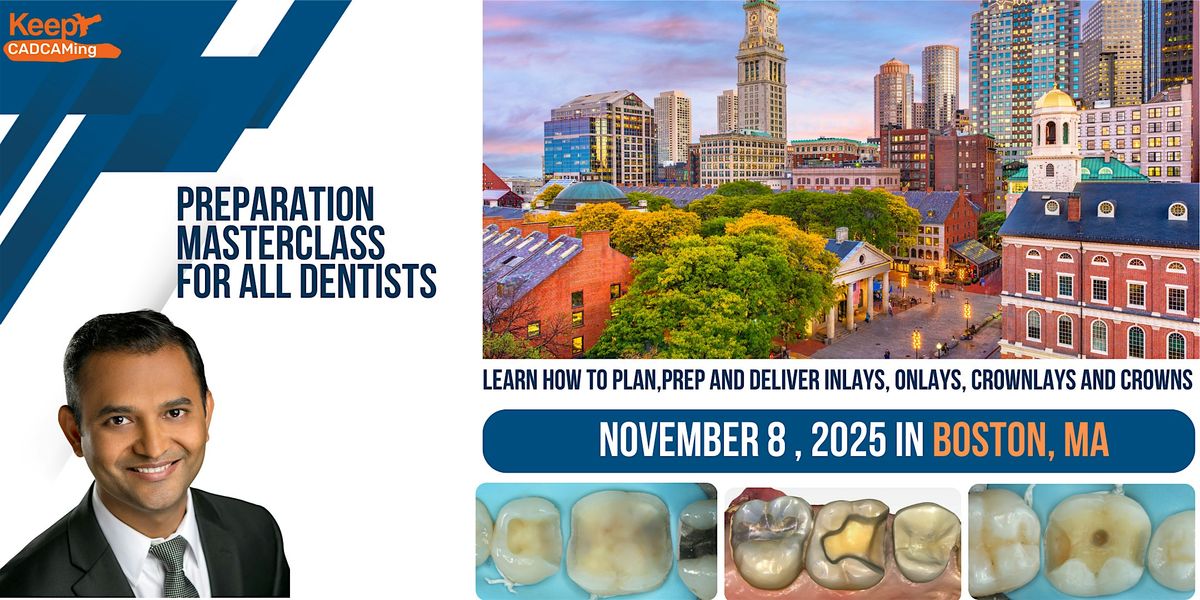 Keep CADCAMing

PREPARATION MASTERCLASS FOR ALL DENTISTS

LEARN HOW TO PLAN,PREP AND DELIVER INLAYS, ONLAYS, CROWNLAYS AND CROWNS

NOVEMBER 8 , 2025 IN BOSTON, MA